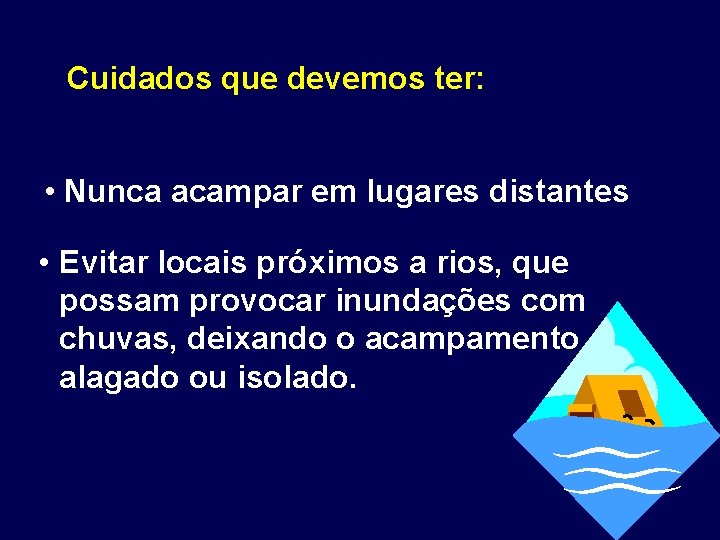 Cuidados que devemos ter:

• Nunca acampar em lugares distantes

• Evitar locais próximos a rios, que possam provocar inundações com chuvas, deixando o acampamento alagado ou isolado.